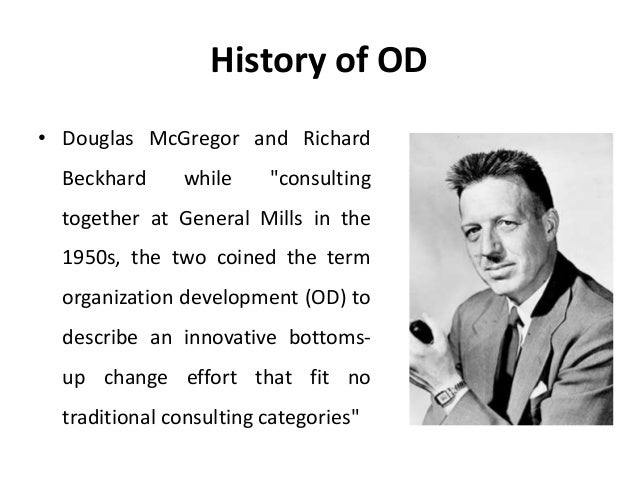 History of OD

• Douglas McGregor and Richard Beckhard while "consulting together at General Mills in the 1950s, the two coined the term organization development (OD) to describe an innovative bottoms-up change effort that fit no traditional consulting categories"